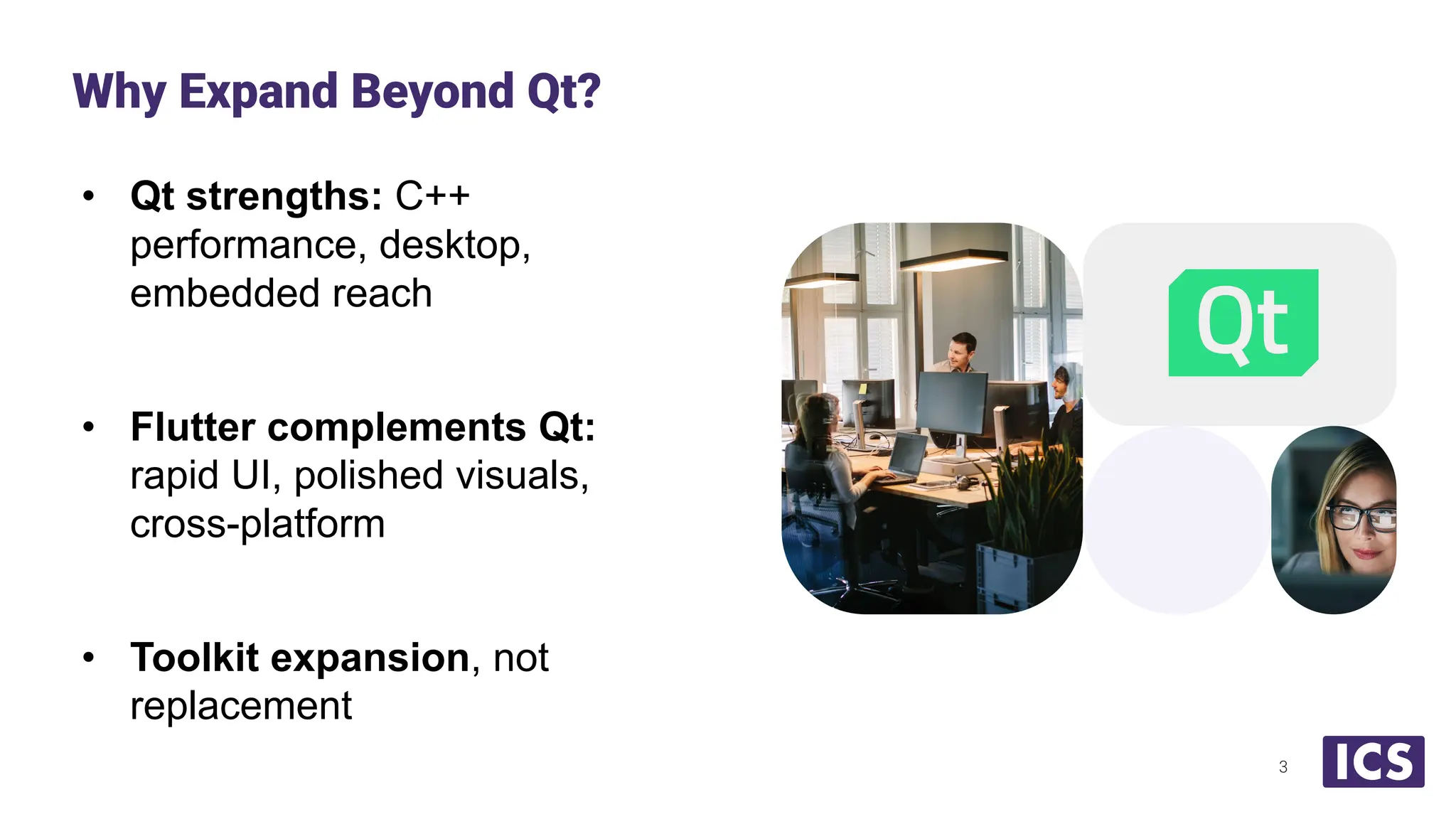 Why Expand Beyond Qt?

• Qt strengths: C++ performance, desktop, embedded reach

• Flutter complements Qt: rapid UI, polished visuals, cross-platform

• Toolkit expansion, not replacement

Qt

3

ICS